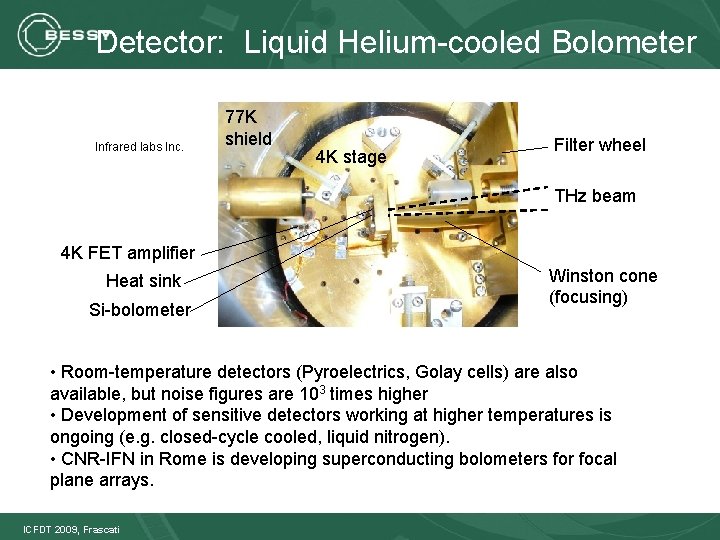 BESSY

Detector: Liquid Helium-cooled Bolometer

Infrared labs Inc.

77K shield

4K stage

Filter wheel

THz beam

4K FET amplifier

Heat sink

Si-bolometer

Winston cone (focusing)

• Room-temperature detectors (Pyroelectrics, Golay cells) are also available, but noise figures are $10^3$ times higher
• Development of sensitive detectors working at higher temperatures is ongoing (e.g. closed-cycle cooled, liquid nitrogen).
• CNR-IFN in Rome is developing superconducting bolometers for focal plane arrays.

ICFDT 2009, Frascati